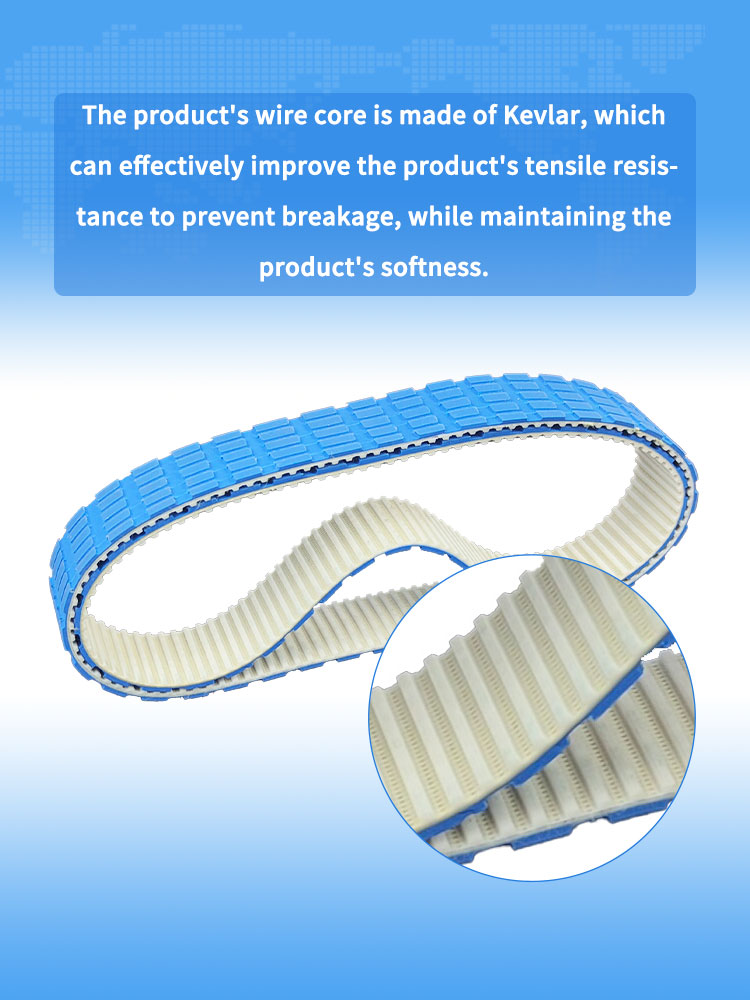 The product's wire core is made of Kevlar, which can effectively improve the product's tensile resistance to prevent breakage, while maintaining the product's softness.